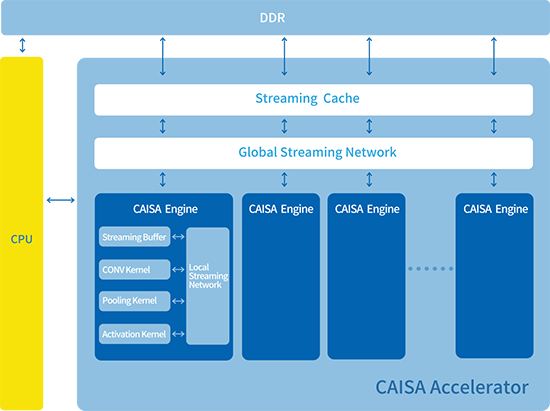 DDR

CPU

Streaming Cache

Global Streaming Network

CAISA Engine

Streaming Buffer

CONV Kernel

Pooling Kernel

Activation Kernel

Local Streaming Network

CAISA Engine

CAISA Engine

CAISA Engine

CAISA Accelerator